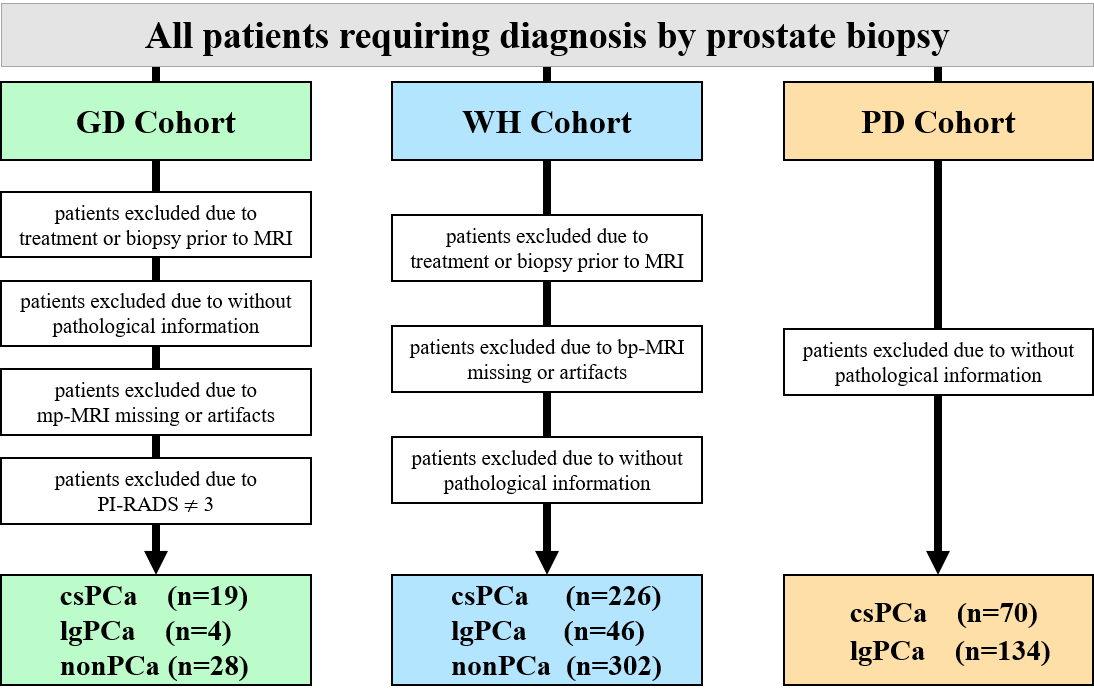 All patients requiring diagnosis by prostate biopsy

GD Cohort

patients excluded due to treatment or biopsy prior to MRI

patients excluded due to without pathological information

patients excluded due to mp-MRI missing or artifacts

patients excluded due to PI-RADS $\neq$ 3

csPCa (n=19)
lgPCa (n=4)
nonPCa (n=28)

WH Cohort

patients excluded due to treatment or biopsy prior to MRI

patients excluded due to bp-MRI missing or artifacts

patients excluded due to without pathological information

csPCa (n=226)
lgPCa (n=46)
nonPCa (n=302)

PD Cohort

patients excluded due to without pathological information

csPCa (n=70)
lgPCa (n=134)